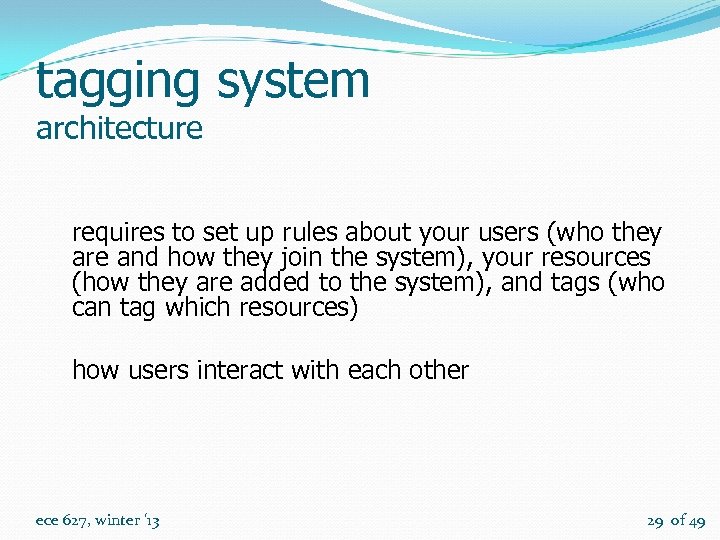 tagging system
architecture

requires to set up rules about your users (who they are and how they join the system), your resources (how they are added to the system), and tags (who can tag which resources)

how users interact with each other

ece 627, winter '13

29 of 49